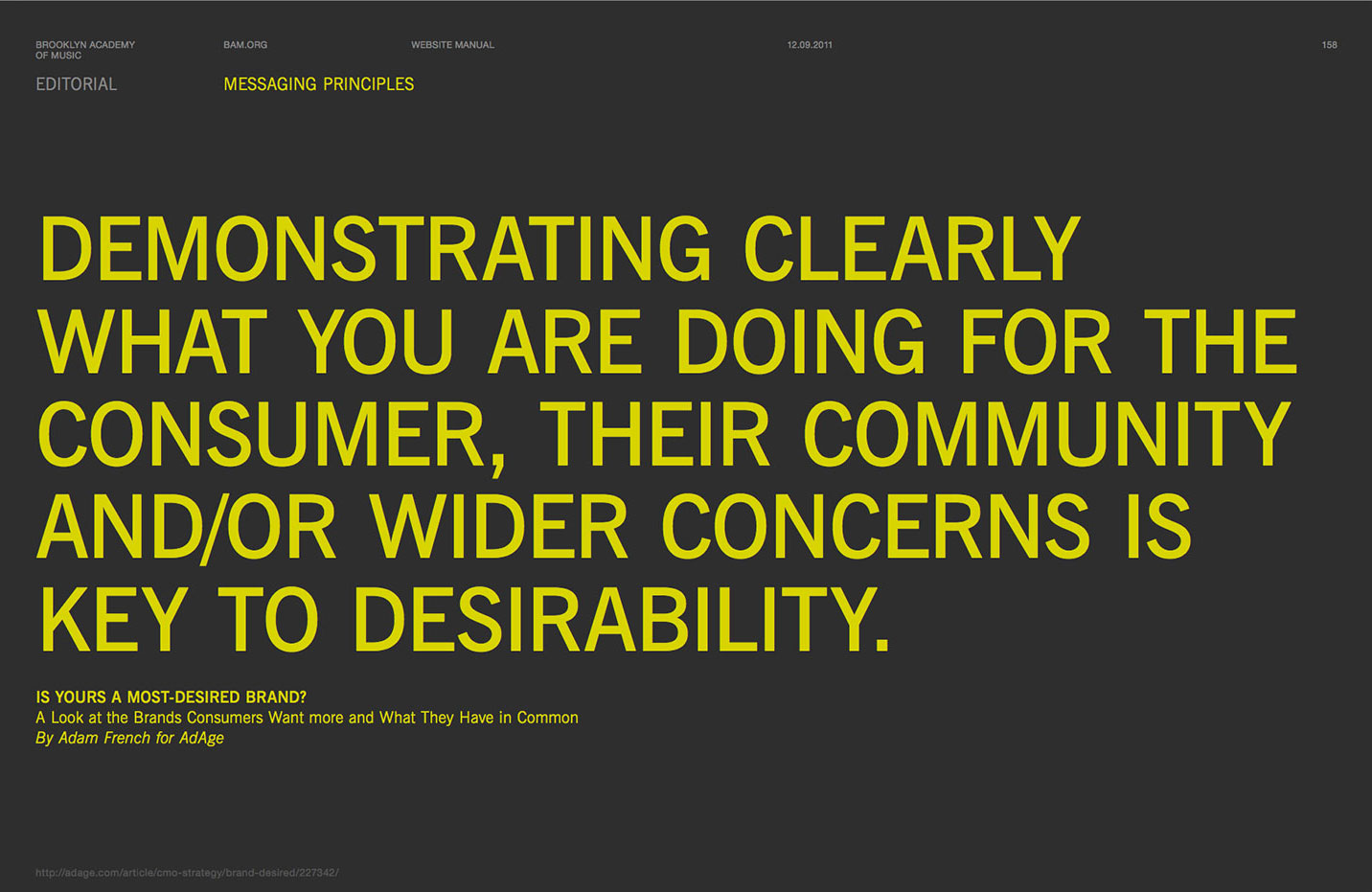 BROOKLYN ACADEMY OF MUSIC

BAM.ORG

WEBSITE MANUAL

12.09.2011

158

EDITORIAL

MESSAGING PRINCIPLES

DEMONSTRATING CLEARLY WHAT YOU ARE DOING FOR THE CONSUMER, THEIR COMMUNITY AND/OR WIDER CONCERNS IS KEY TO DESIRABILITY.

IS YOURS A MOST-DESIRED BRAND?
A Look at the Brands Consumers Want more and What They Have in Common
By Adam French for AdAge

http://adage.com/article/cmo-strategy/brand-desired/227342/